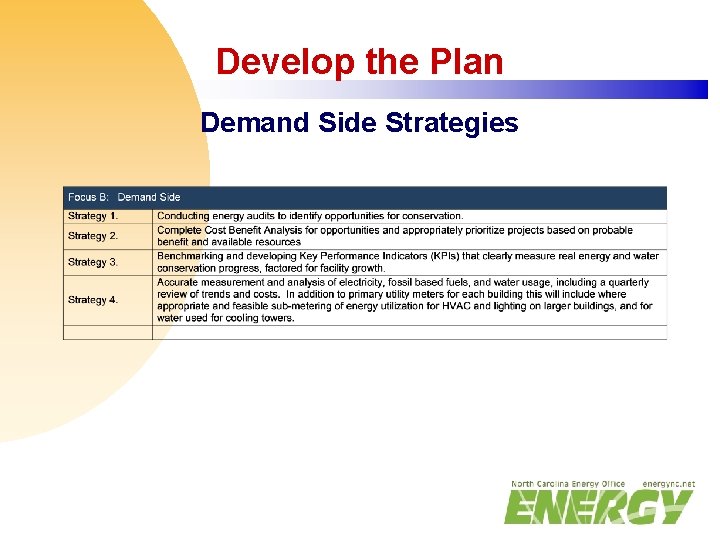 Develop the Plan

Demand Side Strategies

| Focus B: Demand Side | |
|---|---|
| Strategy 1. | Conducting energy audits to identify opportunities for conservation. |
| Strategy 2. | Complete Cost Benefit Analysis for opportunities and appropriately prioritize projects based on probable benefit and available resources |
| Strategy 3. | Benchmarking and developing Key Performance Indicators (KPIs) that clearly measure real energy and water conservation progress, factored for facility growth. |
| Strategy 4. | Accurate measurement and analysis of electricity, fossil based fuels, and water usage, including a quarterly review of trends and costs. In addition to primary utility meters for each building this will include where appropriate and feasible sub-metering of energy utilization for HVAC and lighting on larger buildings, and for water used for cooling towers. |
| | |

North Carolina Energy Office energync.net
ENERGY